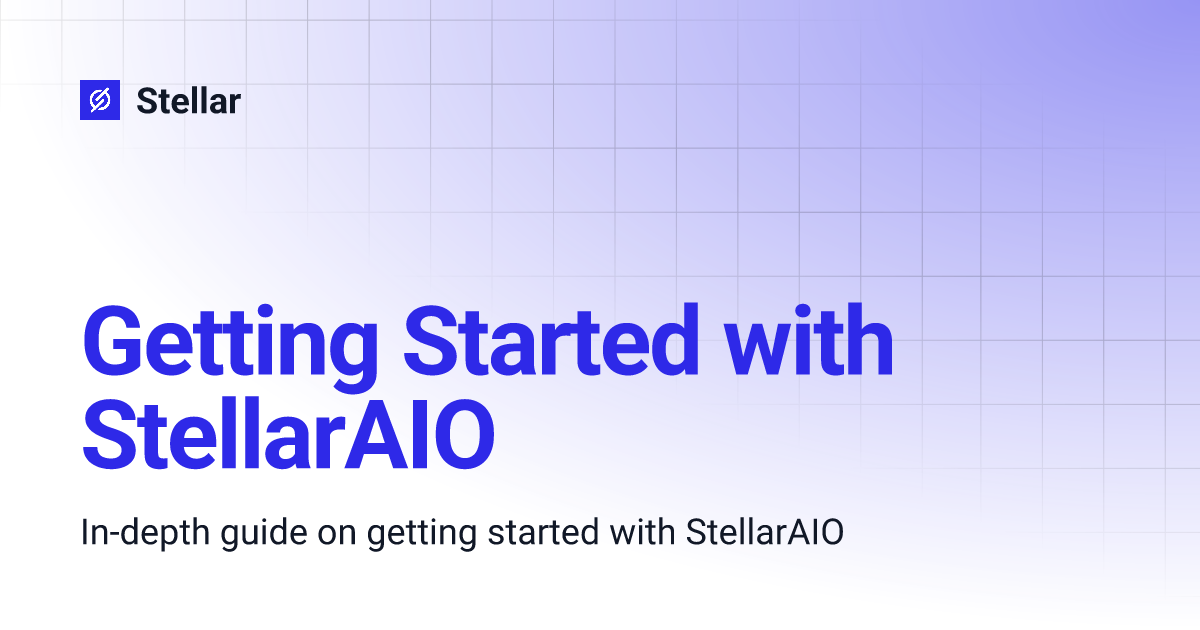 Stellar

Getting Started with StellarAIO

In-depth guide on getting started with StellarAIO